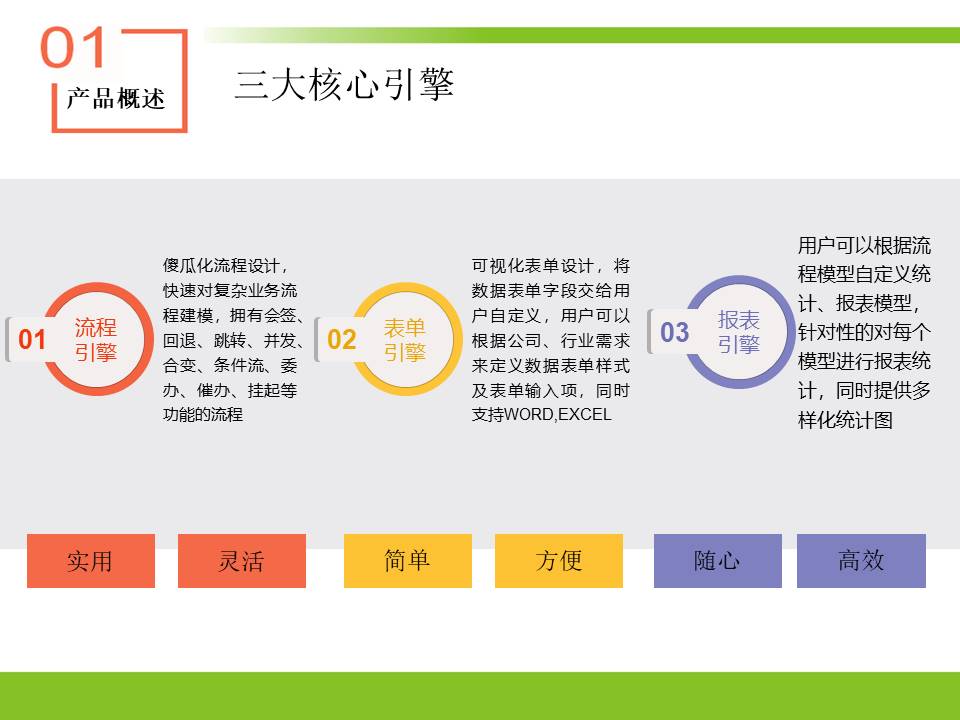 01
产品概述

三大核心引擎

01 流程引擎

傻瓜化流程设计，快速对复杂业务流程建模，拥有会签、回退、跳转、并发、合变、条件流、委办、催办、挂起等功能的流程

02 表单引擎

可视化表单设计，将数据表单字段交给用户自定义，用户可以根据公司、行业需求来定义数据表单样式及表单输入项，同时支持WORD,EXCEL

03 报表引擎

用户可以根据流程模型自定义统计、报表模型，针对性的对每个模型进行报表统计，同时提供多样化统计图

实用
灵活
简单
方便
随心
高效